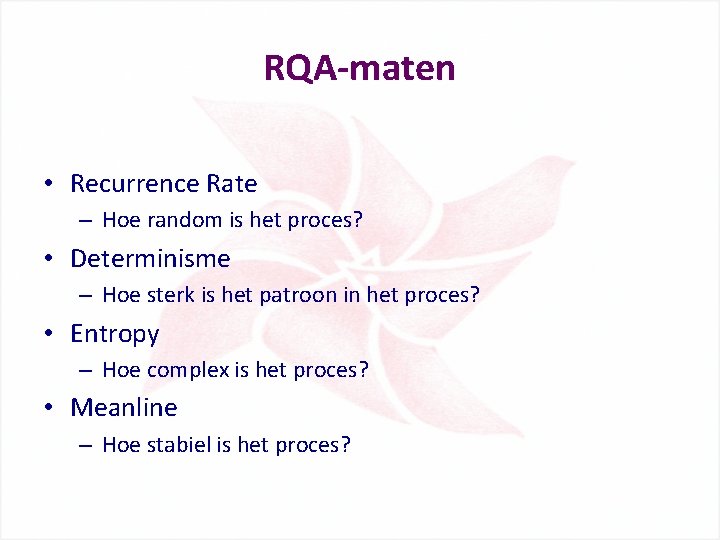 RQA-maten

• Recurrence Rate
– Hoe random is het proces?
• Determinisme
– Hoe sterk is het patroon in het proces?
• Entropy
– Hoe complex is het proces?
• Meanline
– Hoe stabiel is het proces?